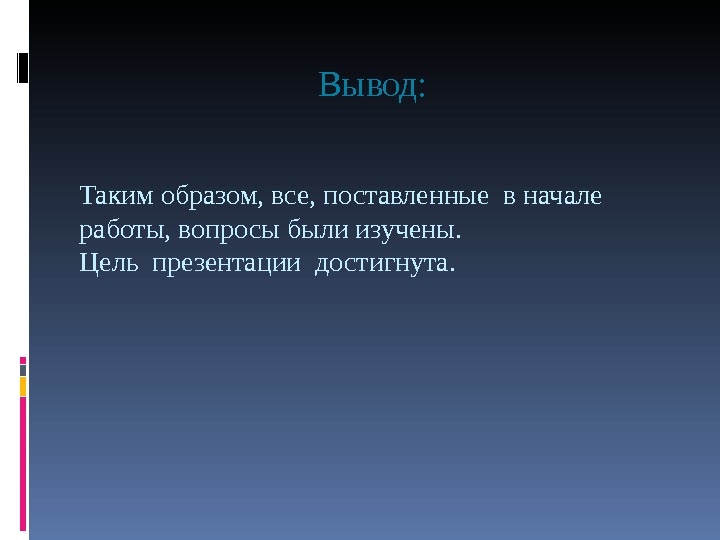 Вывод:

Таким образом, все, поставленные в начале работы, вопросы были изучены.
Цель презентации достигнута.